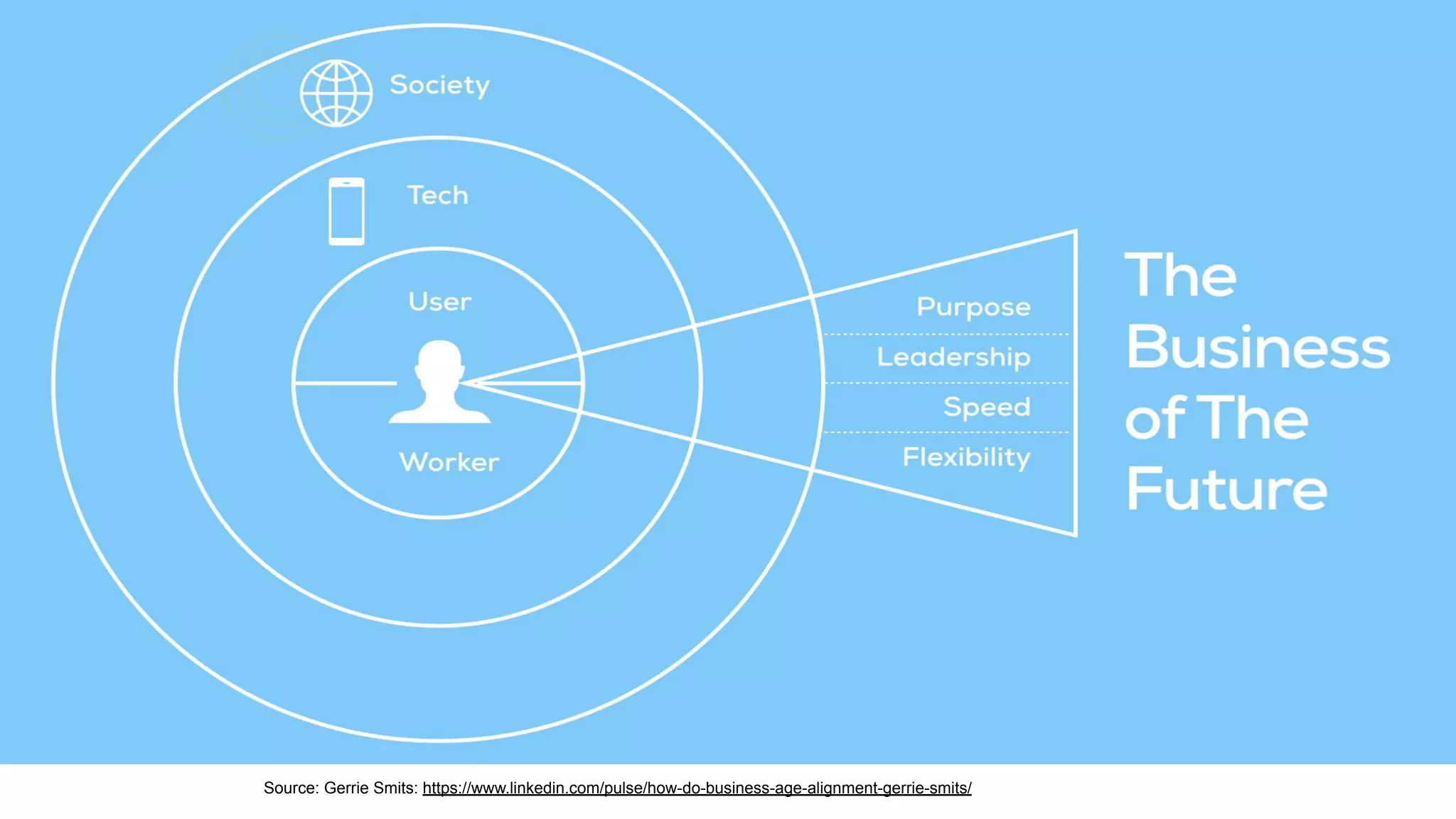 Society

Tech

User

Worker

Purpose

Leadership

Speed

Flexibility

The Business of The Future

Source: Gerrie Smits: https://www.linkedin.com/pulse/how-do-business-age-alignment-gerrie-smits/